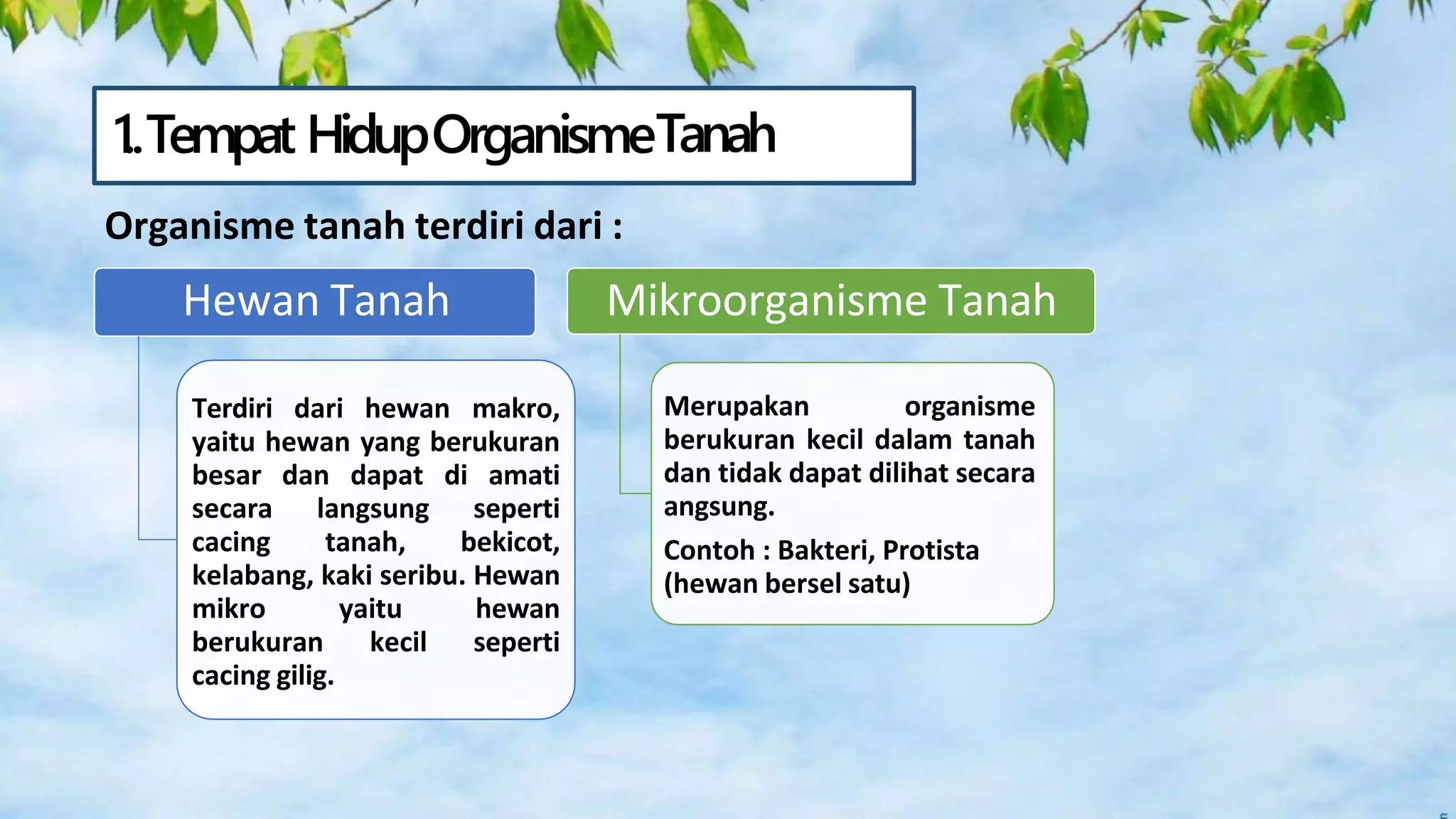 1. Tempat Hidup Organisme Tanah

Organisme tanah terdiri dari :

Hewan Tanah

Terdiri dari hewan makro, yaitu hewan yang berukuran besar dan dapat di amati secara langsung seperti cacing tanah, bekicot, kelabang, kaki seribu. Hewan mikro yaitu hewan berukuran kecil seperti cacing gilig.

Mikroorganisme Tanah

Merupakan organisme berukuran kecil dalam tanah dan tidak dapat dilihat secara angsung.

Contoh : Bakteri, Protista (hewan bersel satu)